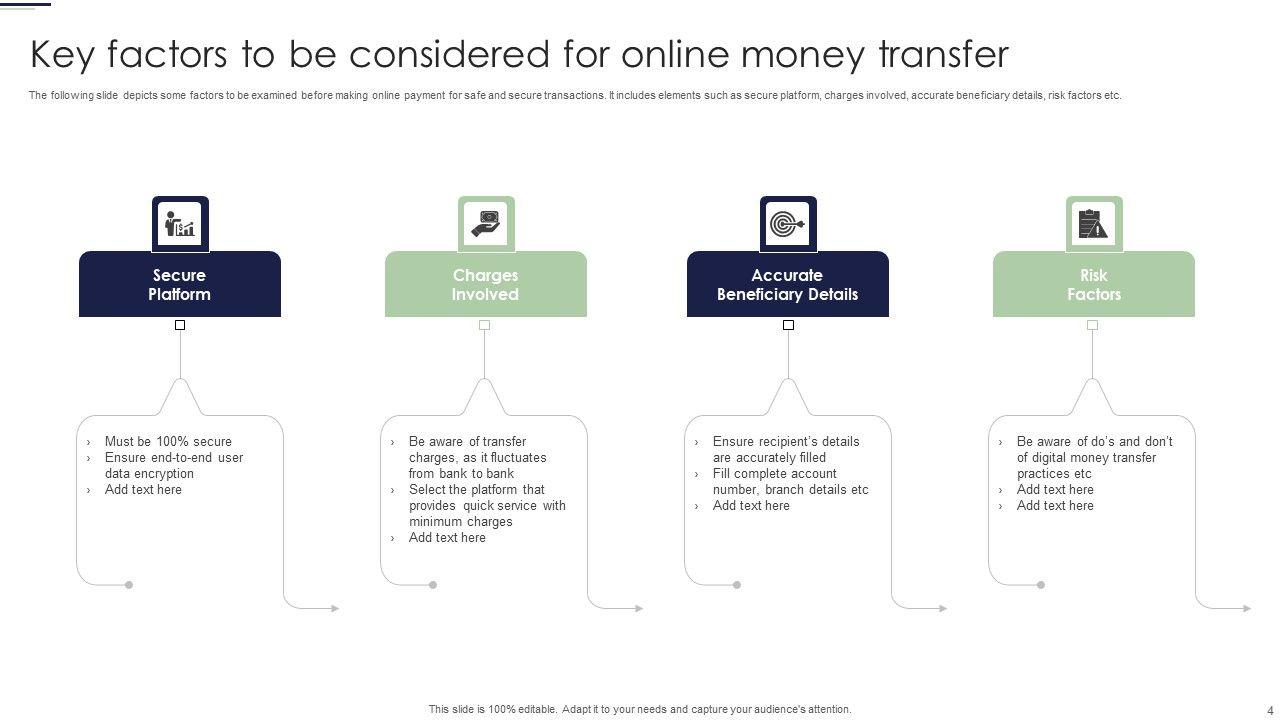 Key factors to be considered for online money transfer

The following slide depicts some factors to be examined before making online payment for safe and secure transactions. It includes elements such as secure platform, charges involved, accurate beneficiary details, risk factors etc.

Secure Platform

› Must be 100% secure
› Ensure end-to-end user data encryption
› Add text here

Charges Involved

› Be aware of transfer charges, as it fluctuates from bank to bank
› Select the platform that provides quick service with minimum charges
› Add text here

Accurate Beneficiary Details

› Ensure recipient's details are accurately filled
› Fill complete account number, branch details etc
› Add text here

Risk Factors

› Be aware of do's and don't of digital money transfer practices etc
› Add text here
› Add text here

This slide is 100% editable. Adapt it to your needs and capture your audience's attention.

4